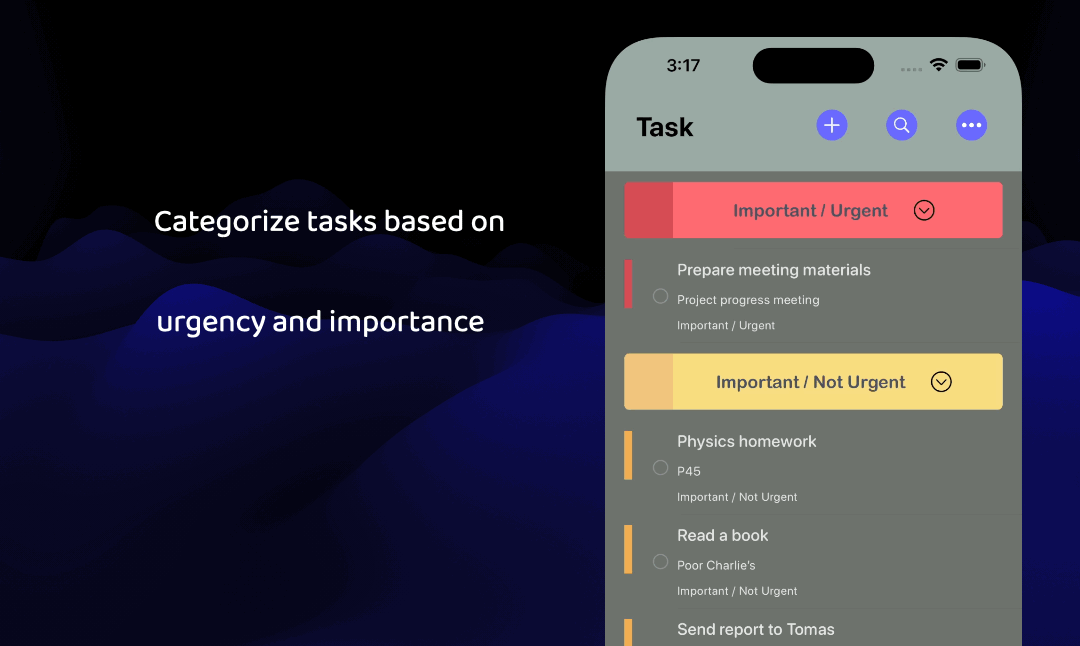 Categorize tasks based on

urgency and importance

3:17

Task

Important / Urgent

Prepare meeting materials

Project progress meeting

Important / Urgent

Important / Not Urgent

Physics homework

P45

Important / Not Urgent

Read a book

Poor Charlie's

Important / Not Urgent

Send report to Tomas